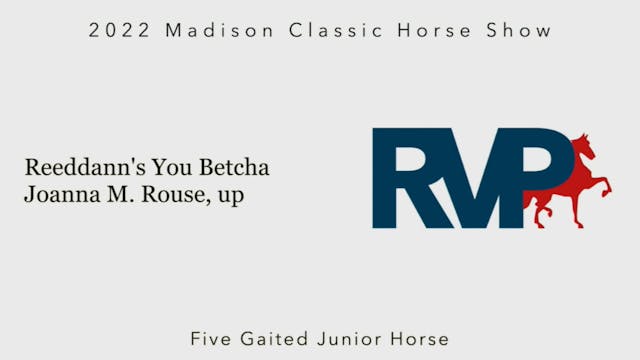 2022 Madison Classic Horse Show

Reeddann's You Betcha
Joanna M. Rouse, up

RVP

Five Gaited Junior Horse